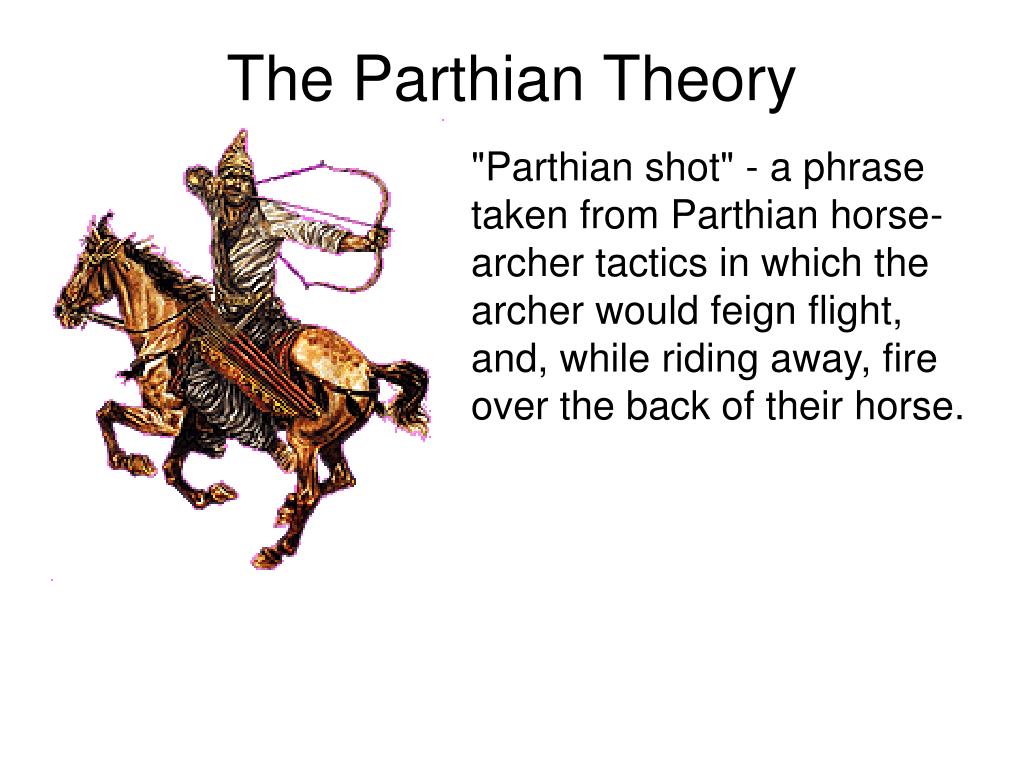 The Parthian Theory

"Parthian shot" - a phrase taken from Parthian horse-archer tactics in which the archer would feign flight, and, while riding away, fire over the back of their horse.